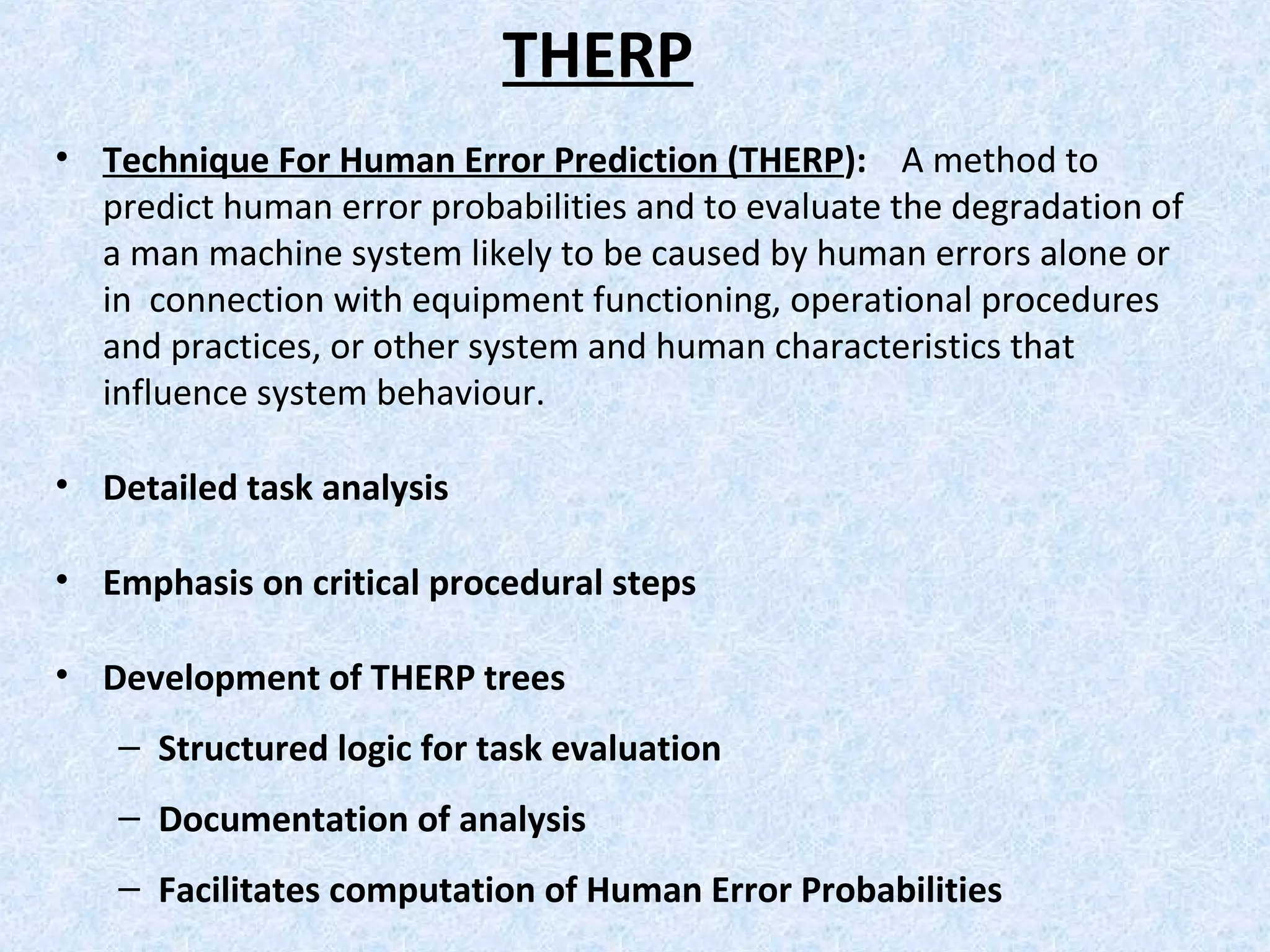 THERP

• Technique For Human Error Prediction (THERP): A method to predict human error probabilities and to evaluate the degradation of a man machine system likely to be caused by human errors alone or in connection with equipment functioning, operational procedures and practices, or other system and human characteristics that influence system behaviour.

• Detailed task analysis

• Emphasis on critical procedural steps

• Development of THERP trees
– Structured logic for task evaluation
– Documentation of analysis
– Facilitates computation of Human Error Probabilities